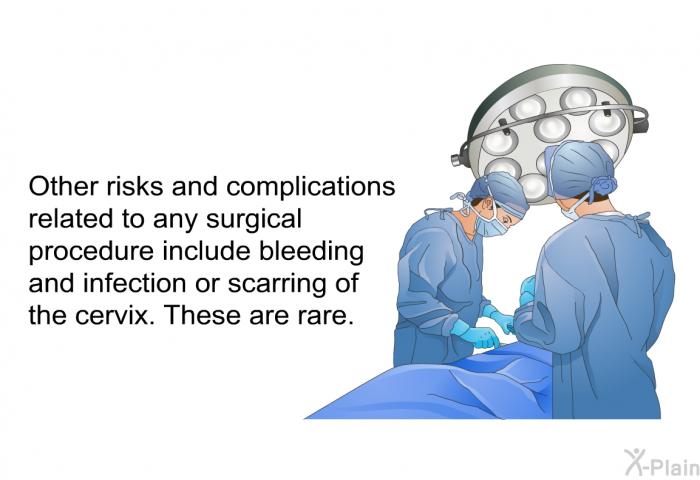 Other risks and complications related to any surgical procedure include bleeding and infection or scarring of the cervix. These are rare.

X-Plain